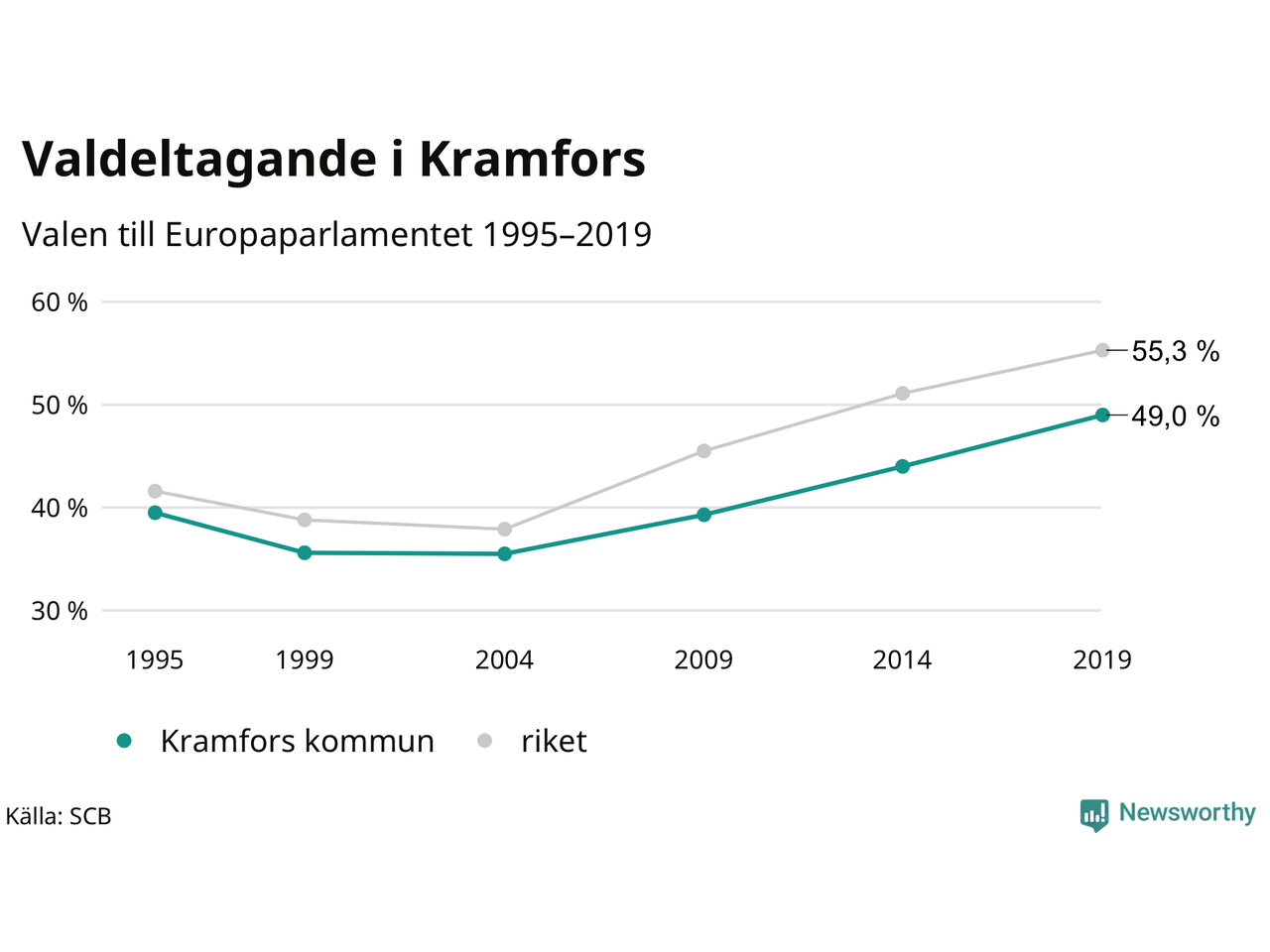 Valdeltagande i Kramfors

Valen till Europaparlamentet 1995–2019

60 %
50 %
40 %
30 %

55,3 %
49,0 %

1995
1999
2004
2009
2014
2019

Kramfors kommun
riket

Källa: SCB

Newsworthy